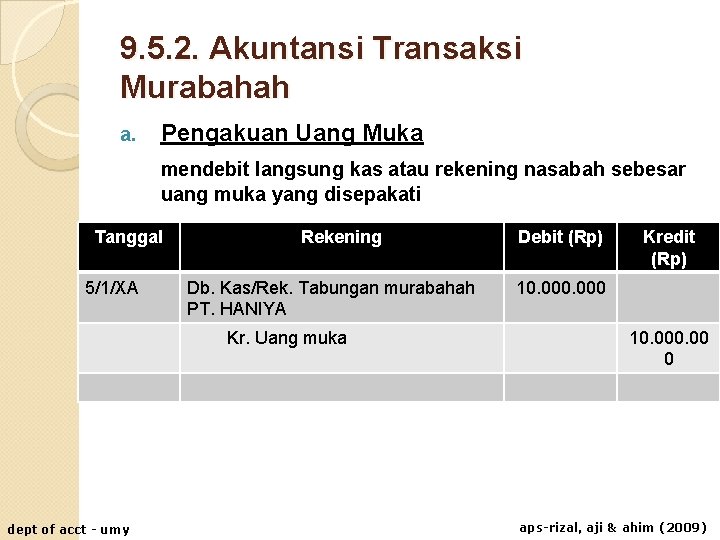 9.5.2. Akuntansi Transaksi Murabahah

a. Pengakuan Uang Muka

mendebit langsung kas atau rekening nasabah sebesar uang muka yang disepakati

| Tanggal | Rekening | Debit (Rp) | Kredit (Rp) |
|---|---|---|---|
| 5/1/XA | Db. Kas/Rek. Tabungan murabahah PT. HANIYA | 10.000.000 | |
| | Kr. Uang muka | | 10.000.000 |
| | | | |

dept of acct - umy

aps-rizal, aji & ahim (2009)